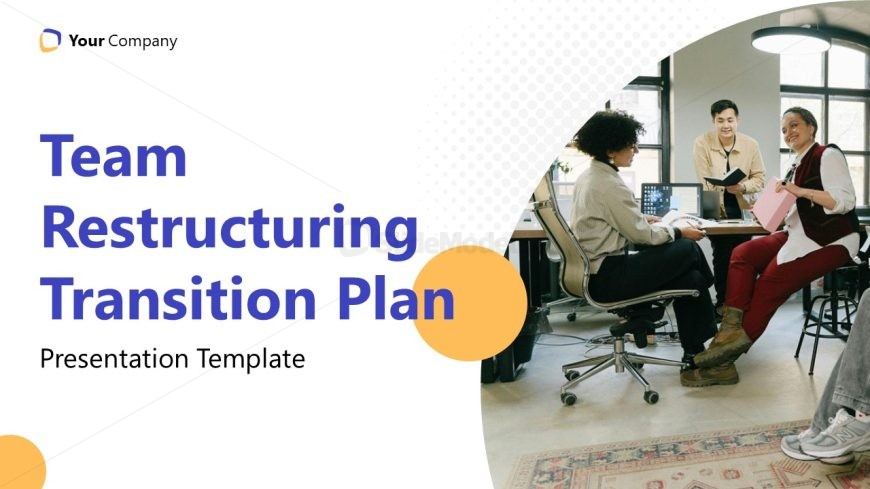 Your Company

Team Restructuring Transition Plan

Presentation Template

SlideModel